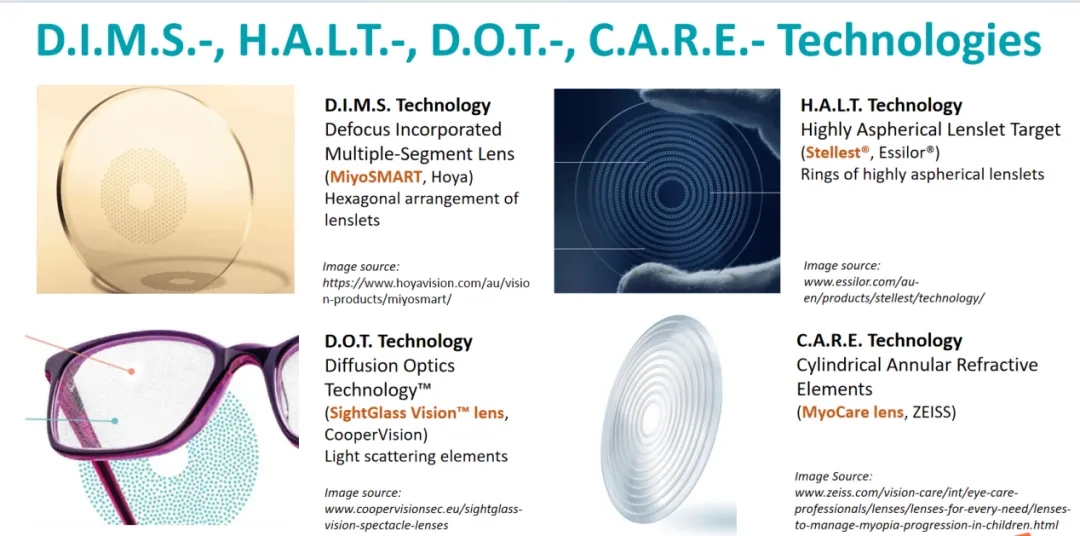 D.I.M.S.-, H.A.L.T.-, D.O.T.-, C.A.R.E.- Technologies

D.I.M.S. Technology
Defocus Incorporated Multiple-Segment Lens
(MiyoSMART, Hoya)
Hexagonal arrangement of lenslets

Image source:
https://www.hoyavision.com/au/vision-products/miyosmart/

H.A.L.T. Technology
Highly Aspherical Lenslet Target
(Stellest®, Essilor®)
Rings of highly aspherical lenslets

Image source:
www.essilor.com/au-en/products/stellest/technology/

D.O.T. Technology
Diffusion Optics Technology™
(SightGlass Vision™ lens, CooperVision)
Light scattering elements

Image source:
www.coopervisionsec.eu/sightglass-vision-spectacle-lenses

C.A.R.E. Technology
Cylindrical Annular Refractive Elements
(MyoCare lens, ZEISS)

Image Source:
www.zeiss.com/vision-care/int/eye-care-professionals/lenses/lenses-for-every-need/lenses-to-manage-myopia-progression-in-children.html